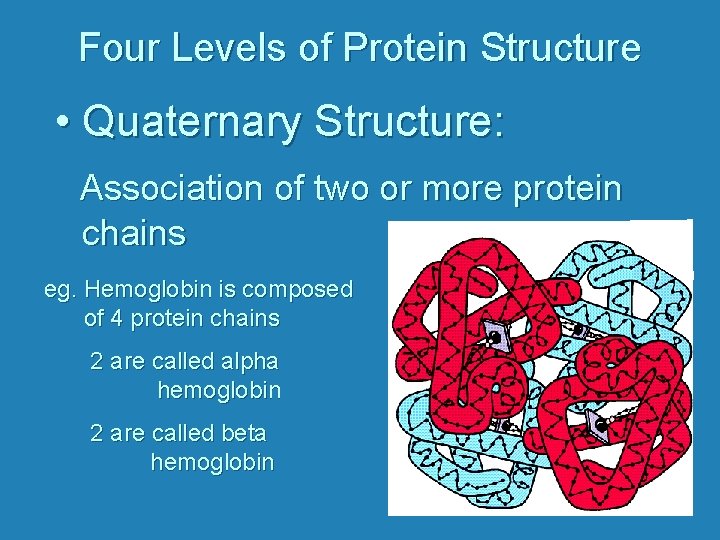 Four Levels of Protein Structure

• Quaternary Structure:

Association of two or more protein chains

eg. Hemoglobin is composed of 4 protein chains

2 are called alpha hemoglobin

2 are called beta hemoglobin